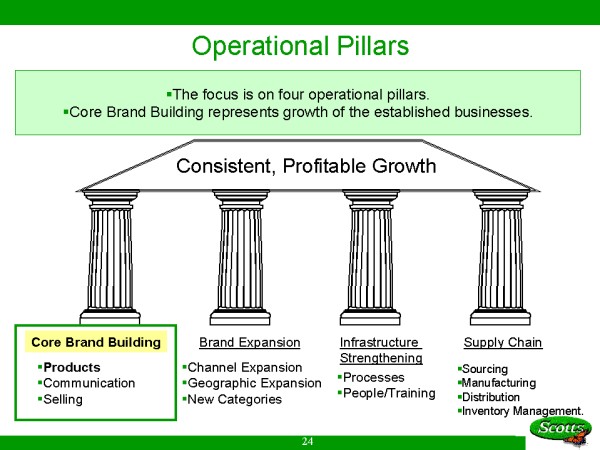 Operational Pillars

▪The focus is on four operational pillars.
▪Core Brand Building represents growth of the established businesses.

Consistent, Profitable Growth

Core Brand Building
▪Products
▪Communication
▪Selling

Brand Expansion
▪Channel Expansion
▪Geographic Expansion
▪New Categories

Infrastructure Strengthening
▪Processes
▪People/Training

Supply Chain
▪Sourcing
▪Manufacturing
▪Distribution
▪Inventory Management.

Scotts

24